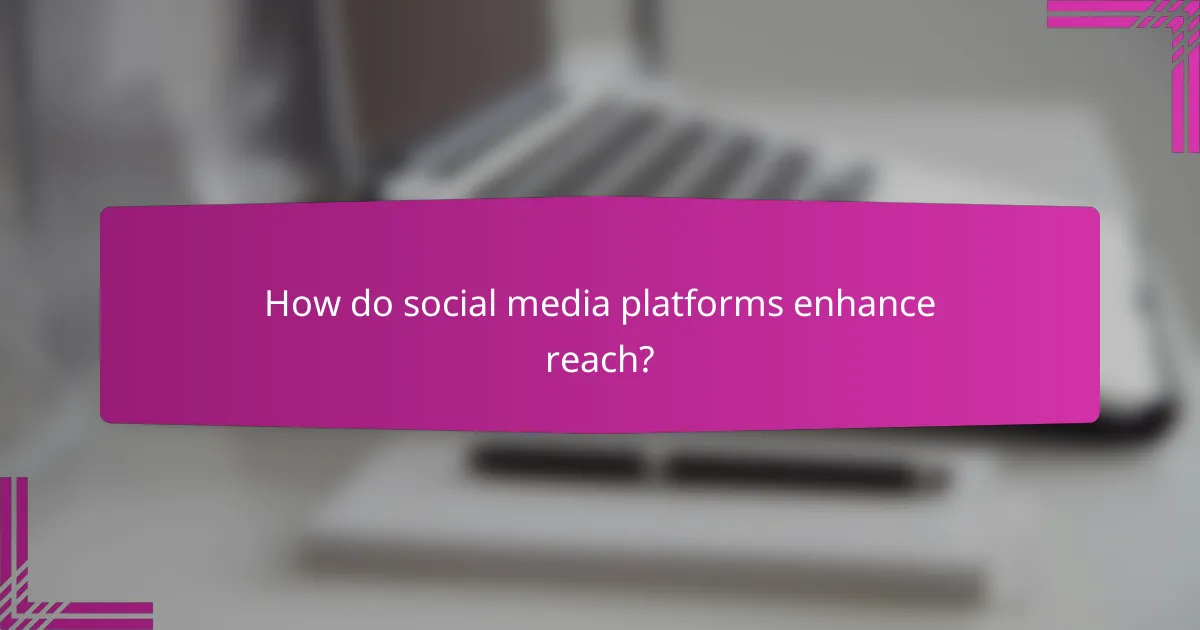 How do social media platforms enhance reach?